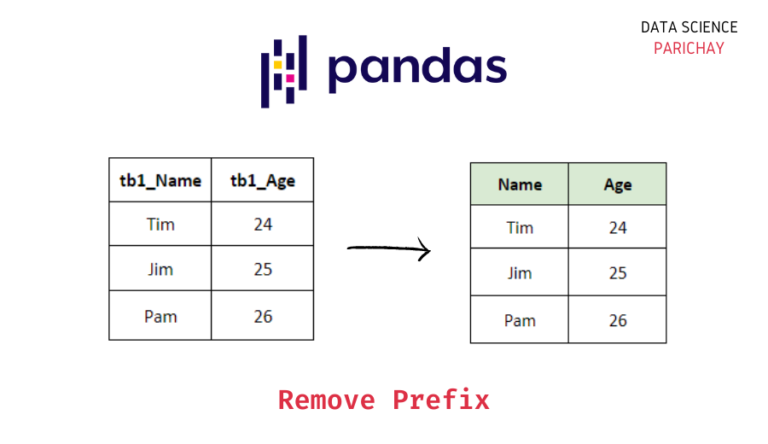 DATA SCIENCE
PARICHAY

pandas

| tb1_Name | tb1_Age |
|---|---|
| Tim | 24 |
| Jim | 25 |
| Pam | 26 |

| Name | Age |
|---|---|
| Tim | 24 |
| Jim | 25 |
| Pam | 26 |

Remove Prefix